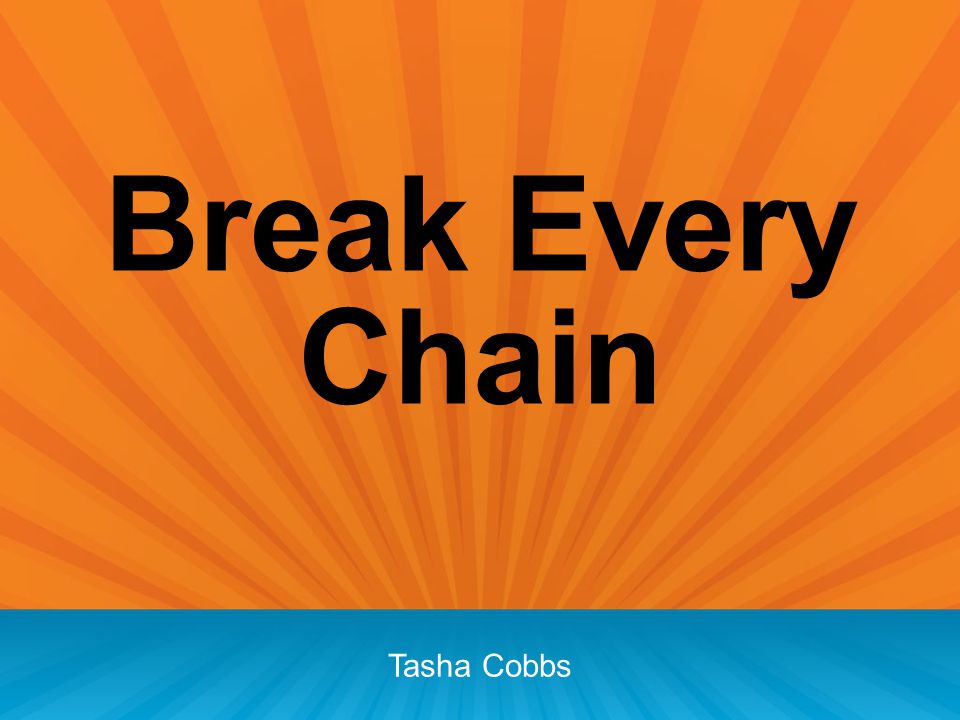 Break Every Chain

Tasha Cobbs